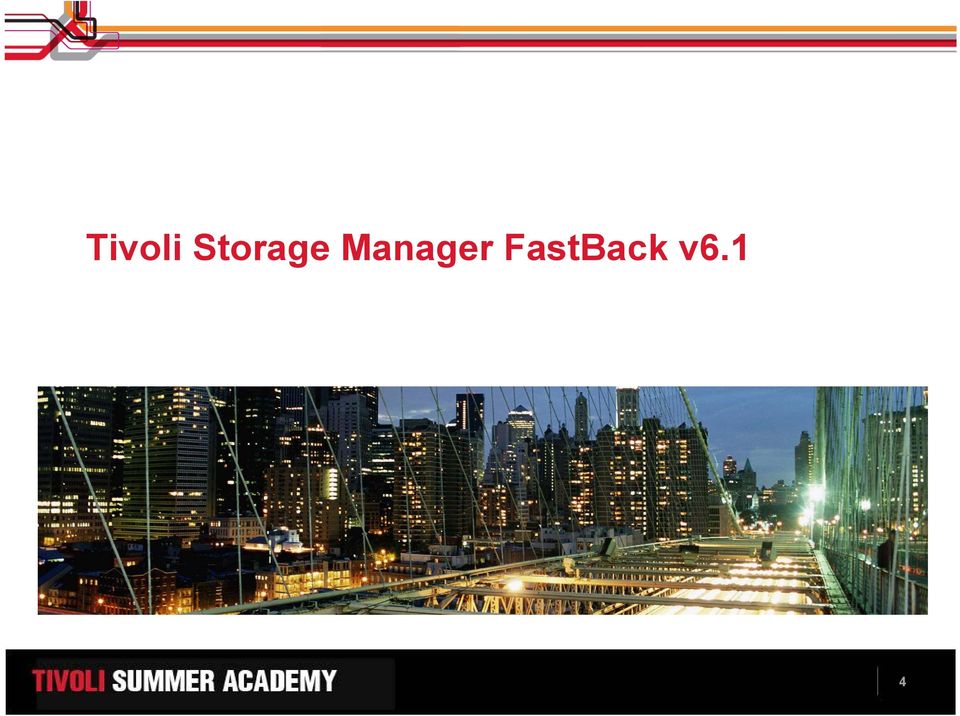 Tivoli Storage Manager FastBack v6.1

TIVOLI SUMMER ACADEMY

4